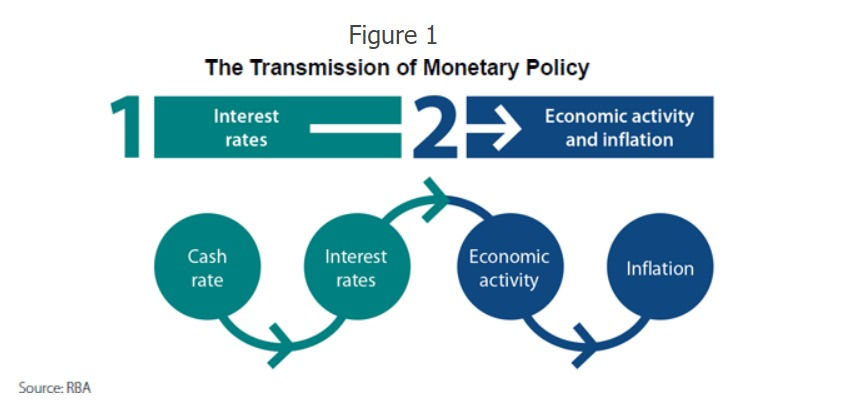 Figure 1
The Transmission of Monetary Policy

1 Interest rates

2 Economic activity and inflation

Cash rate

Interest rates

Economic activity

Inflation

Source: RBA